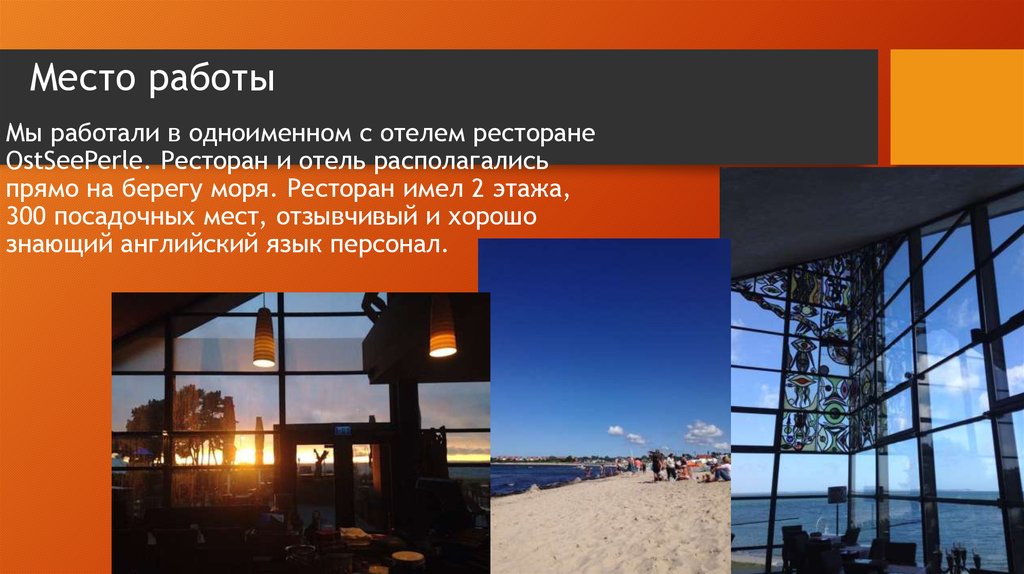 Место работы

Мы работали в одноименном с отелем ресторане OstSeePerle. Ресторан и отель располагались прямо на берегу моря. Ресторан имел 2 этажа, 300 посадочных мест, отзывчивый и хорошо знающий английский язык персонал.